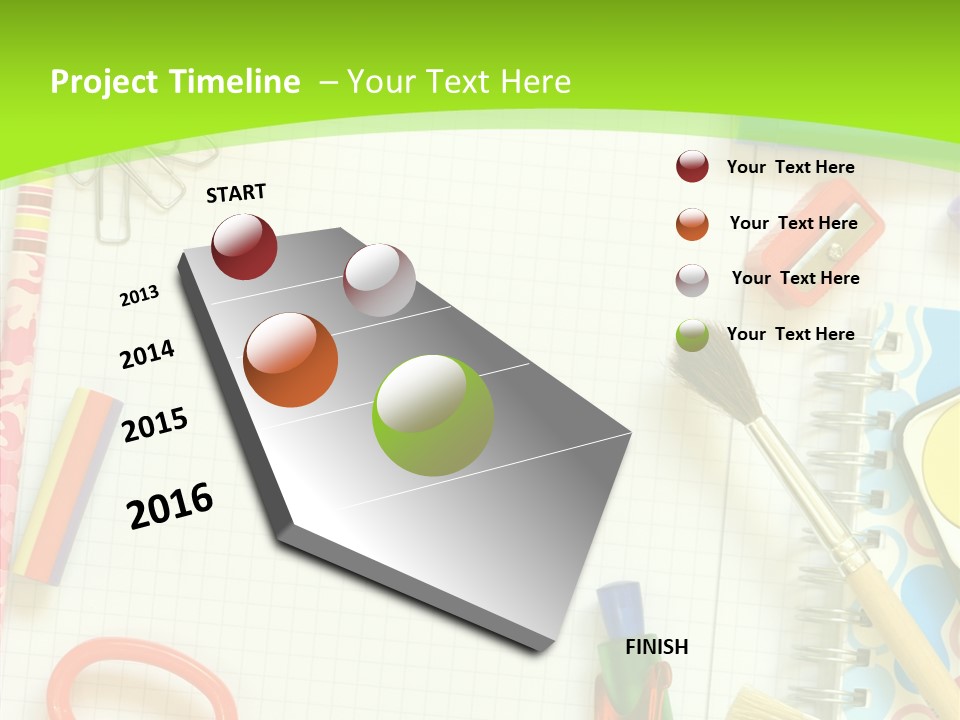 Project Timeline – Your Text Here

START

2013

2014

2015

2016

FINISH

Your Text Here

Your Text Here

Your Text Here

Your Text Here